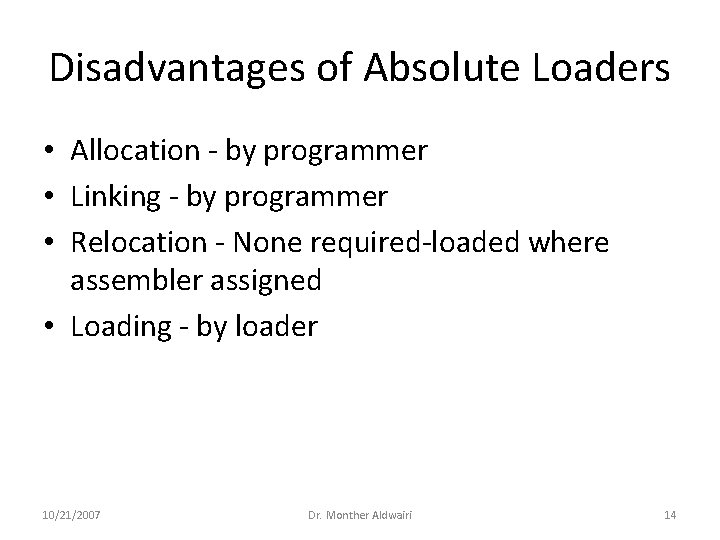 Disadvantages of Absolute Loaders

• Allocation - by programmer
• Linking - by programmer
• Relocation - None required-loaded where assembler assigned
• Loading - by loader

10/21/2007

Dr. Monther Aldwairi

14